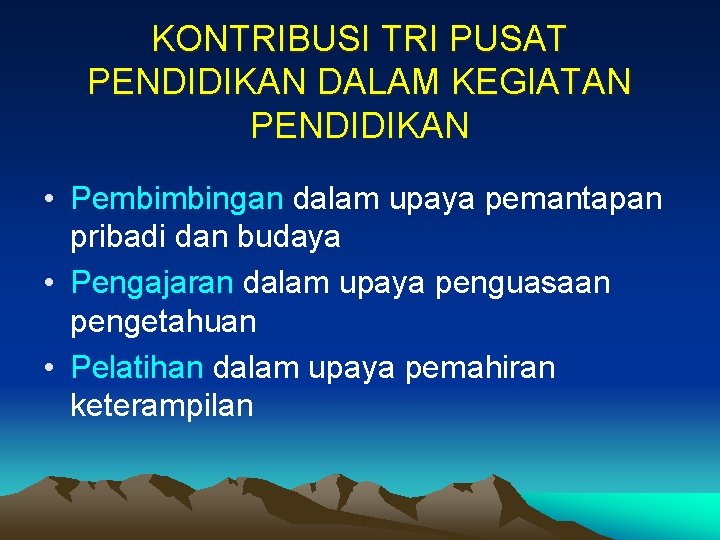 KONTRIBUSI TRI PUSAT PENDIDIKAN DALAM KEGIATAN PENDIDIKAN

• Pembimbingan dalam upaya pemantapan pribadi dan budaya
• Pengajaran dalam upaya penguasaan pengetahuan
• Pelatihan dalam upaya pemahiran keterampilan